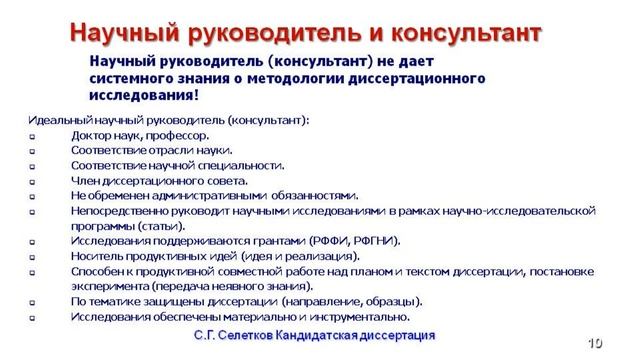 Научный руководитель и консультант

Научный руководитель (консультант) не дает системного знания о методологии диссертационного исследования!

Идеальный научный руководитель (консультант):
- Доктор наук, профессор.
- Соответствие отрасли науки.
- Соответствие научной специальности.
- Член диссертационного совета.
- Не обременен административными обязанностями.
- Непосредственно руководит научными исследованиями в рамках научно-исследовательской программы (статьи).
- Исследования поддерживаются грантами (РФФИ, РФГНИ).
- Носитель продуктивных идей (идея и реализация).
- Способен к продуктивной совместной работе над планом и текстом диссертации, постановке эксперимента (передача неявного знания).
- По тематике защищены диссертации (направление, образцы).
- Исследования обеспечены материально и инструментально.

С.Г. Селетков Кандидатская диссертация

10